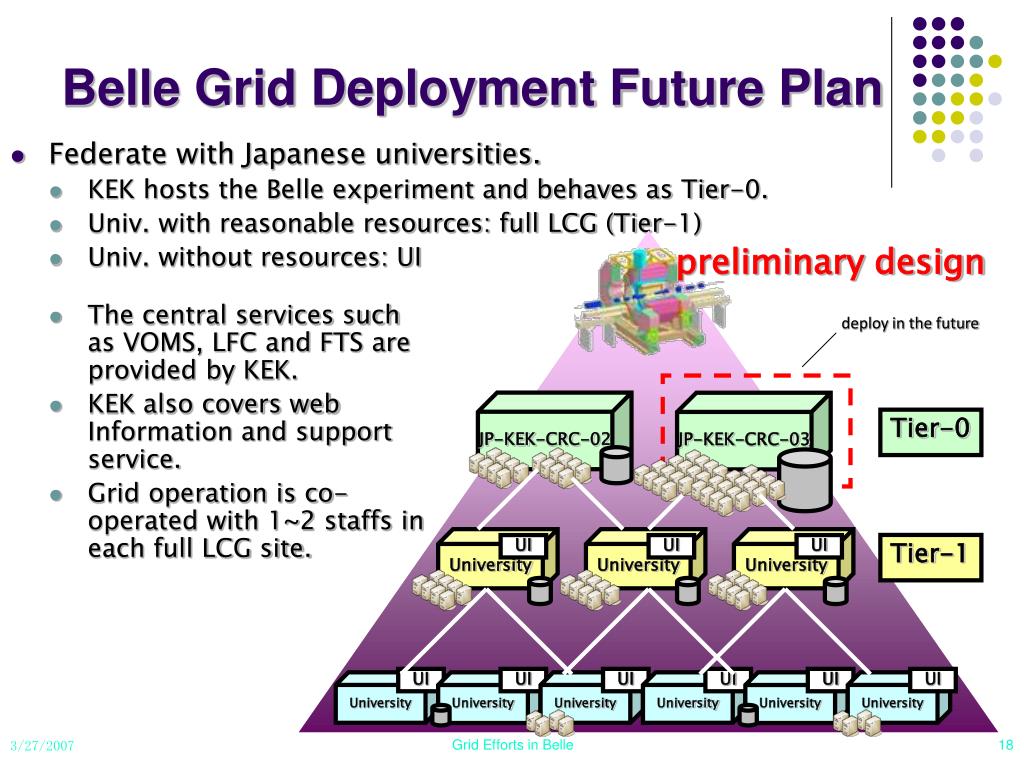 Belle Grid Deployment Future Plan

- Federate with Japanese universities.
  - KEK hosts the Belle experiment and behaves as Tier-0.
  - Univ. with reasonable resources: full LCG (Tier-1)
  - Univ. without resources: UI
  - The central services such as VOMS, LFC and FTS are provided by KEK.
  - KEK also covers web Information and support service.
  - Grid operation is co-operated with 1~2 staffs in each full LCG site.

preliminary design

deploy in the future

JP-KEK-CRC-02

JP-KEK-CRC-03

Tier-0

UI
University

UI
University

UI
University

Tier-1

UI
University

UI
University

UI
University

UI
University

UI
University

UI
University

3/27/2007

Grid Efforts in Belle

18